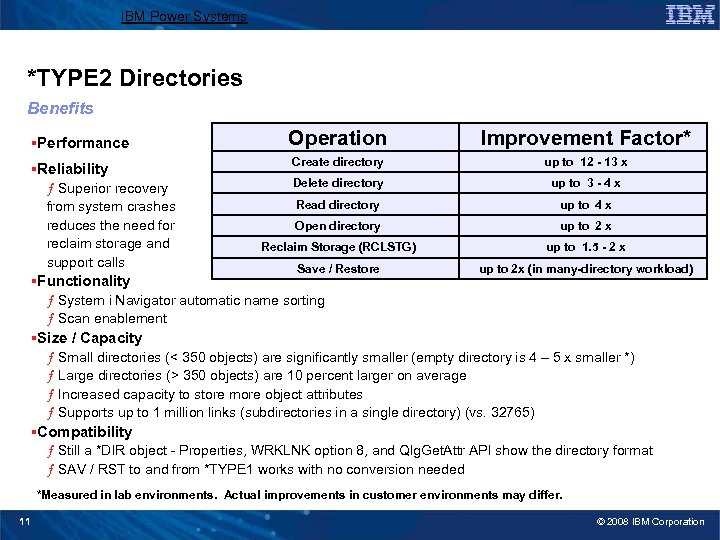 IBM Power Systems

IBM

*TYPE2 Directories

Benefits

▪Performance

▪Reliability
ƒ Superior recovery from system crashes reduces the need for reclaim storage and support calls

| Operation | Improvement Factor* |
|---|---|
| Create directory | up to 12 - 13 x |
| Delete directory | up to 3 - 4 x |
| Read directory | up to 4 x |
| Open directory | up to 2 x |
| Reclaim Storage (RCLSTG) | up to 1.5 - 2 x |
| Save / Restore | up to 2x (in many-directory workload) |

▪Functionality
ƒ System i Navigator automatic name sorting
ƒ Scan enablement

▪Size / Capacity
ƒ Small directories (< 350 objects) are significantly smaller (empty directory is 4 – 5 x smaller *)
ƒ Large directories (> 350 objects) are 10 percent larger on average
ƒ Increased capacity to store more object attributes
ƒ Supports up to 1 million links (subdirectories in a single directory) (vs. 32765)

▪Compatibility
ƒ Still a *DIR object - Properties, WRKLNK option 8, and QlgGetAttr API show the directory format
ƒ SAV / RST to and from *TYPE1 works with no conversion needed

*Measured in lab environments. Actual improvements in customer environments may differ.

11

© 2008 IBM Corporation